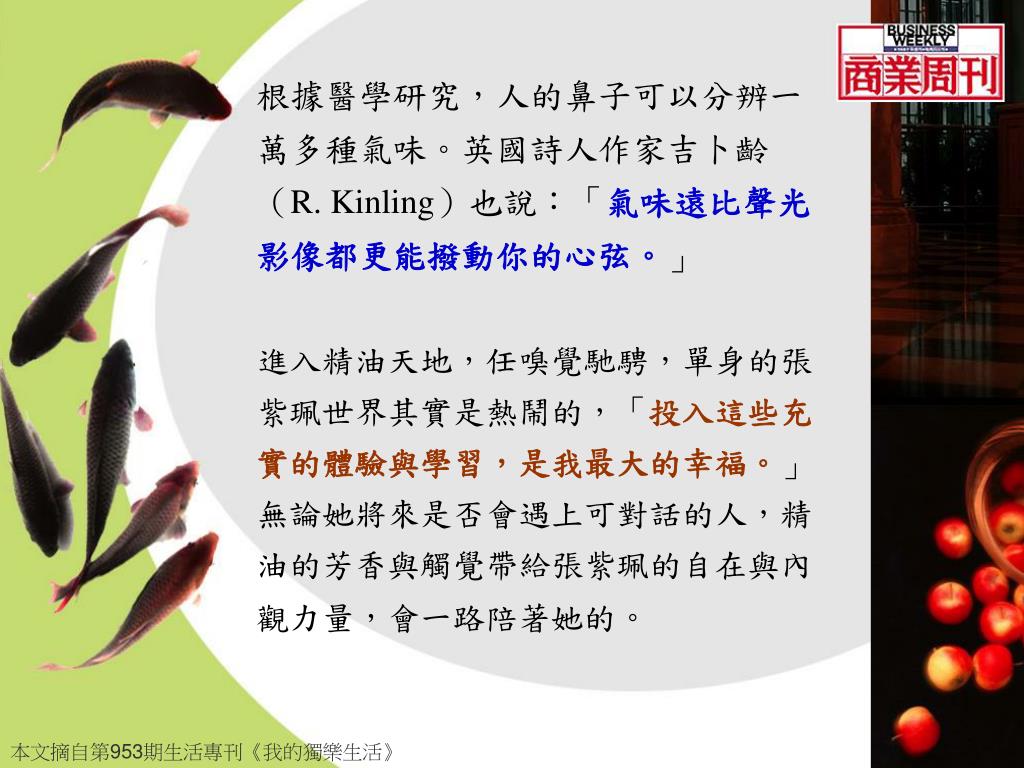 BUSINESS WEEKLY
商業周刊

根據醫學研究，人的鼻子可以分辨一萬多種氣味。英國詩人作家吉卜齡（R. Kinling）也說：「氣味遠比聲光影像都更能撥動你的心弦。」

進入精油天地，任嗅覺馳騁，單身的張紫珮世界其實是熱鬧的，「投入這些充實的體驗與學習，是我最大的幸福。」無論她將來是否會遇上可對話的人，精油的芳香與觸覺帶給張紫珮的自在與內觀力量，會一路陪著她的。

本文摘自第953期生活專刊《我的獨樂生活》